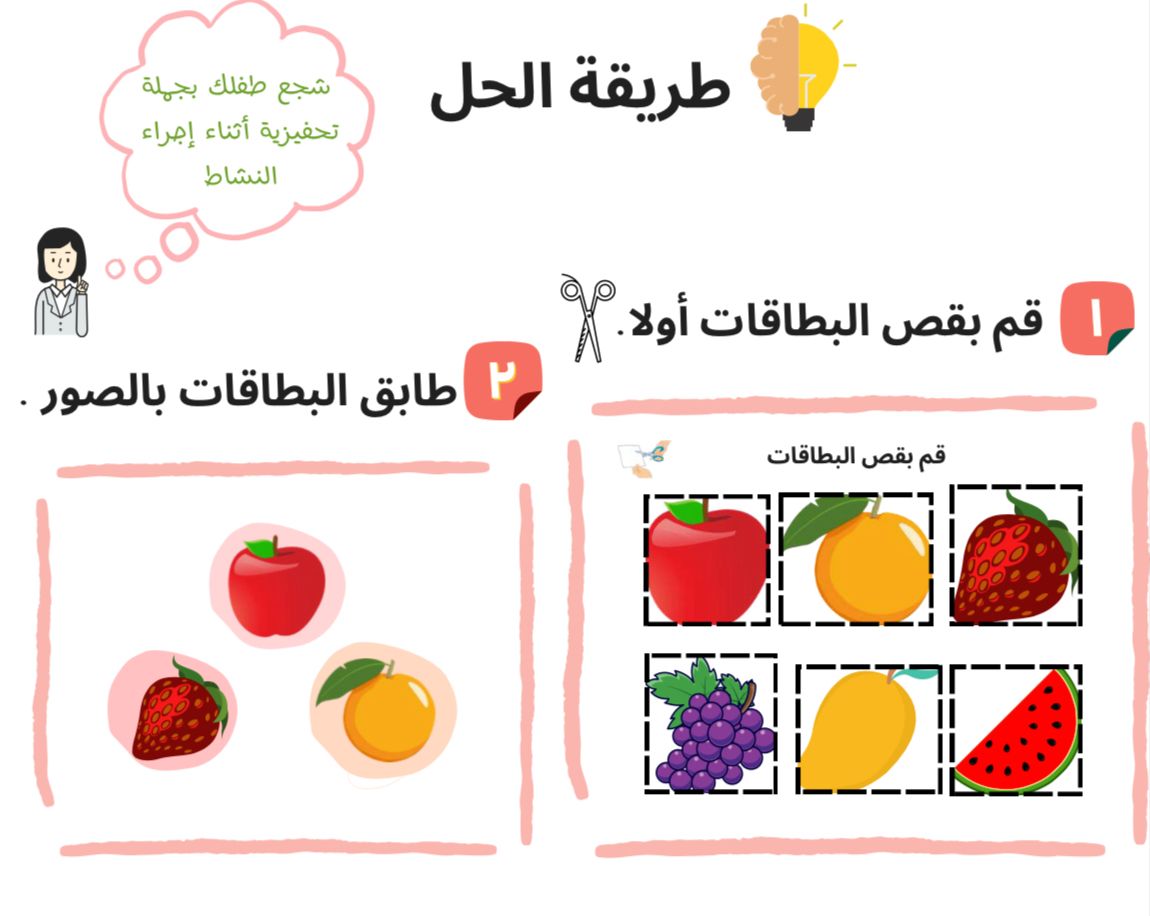 طريقة الحل

شجع طفلك بجملة تحفيزية أثناء إجراء النشاط

١ قم بقص البطاقات أولا .

٢ طابق البطاقات بالصور .

قم بقص البطاقات